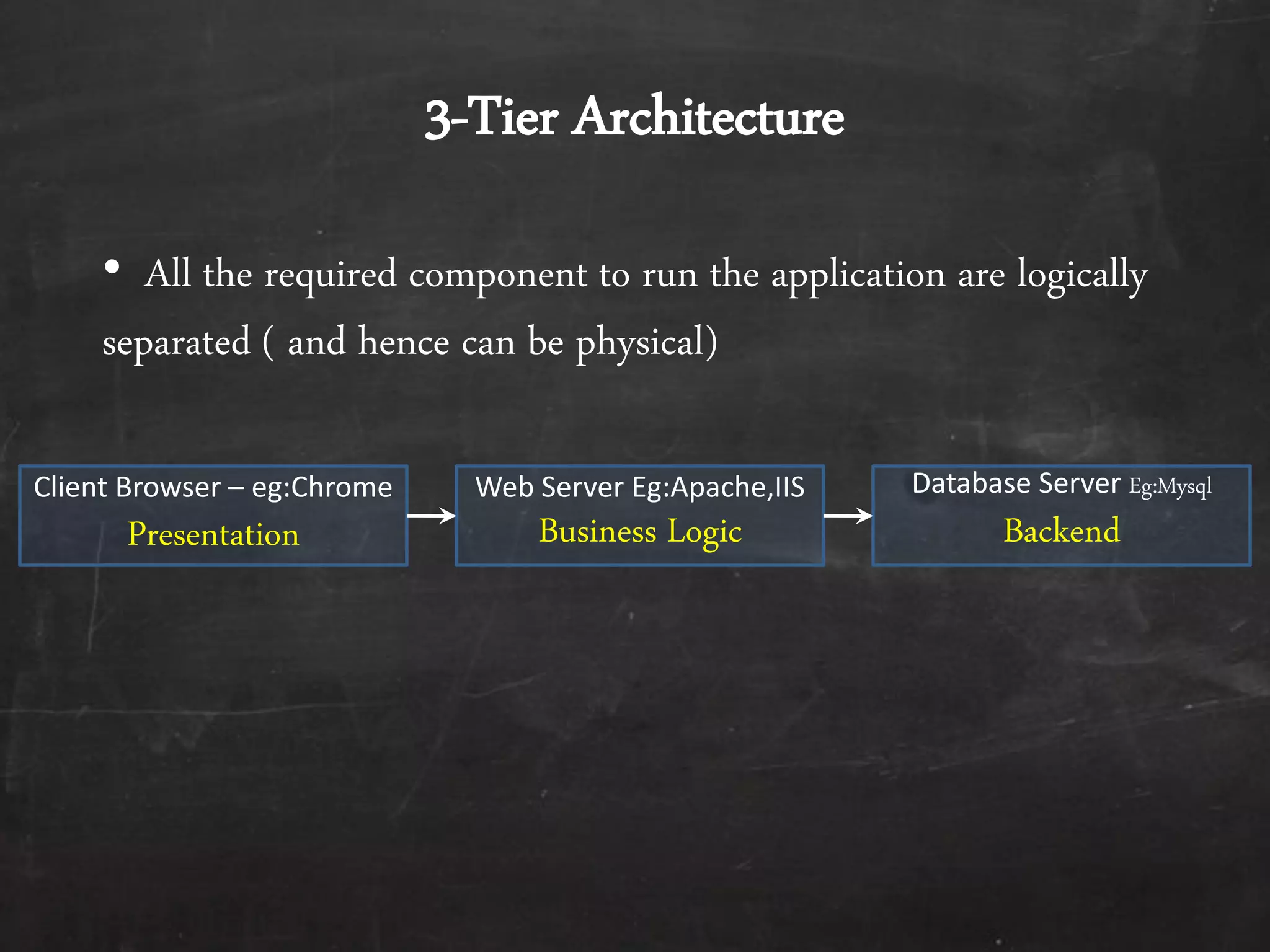 3-Tier Architecture

• All the required component to run the application are logically separated ( and hence can be physical)

Client Browser – eg:Chrome
Presentation

Web Server Eg:Apache,IIS
Business Logic

Database Server Eg:Mysql
Backend